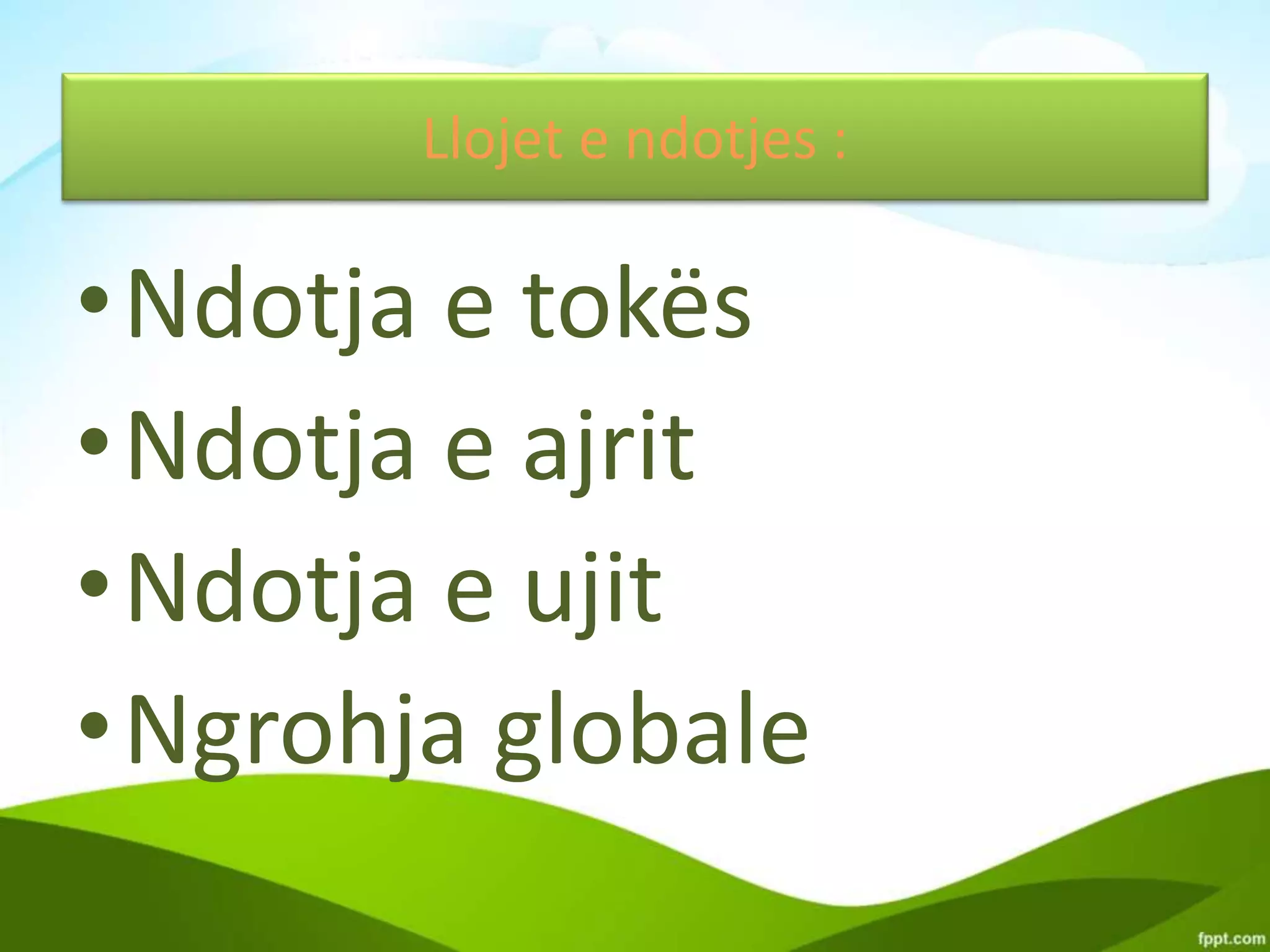 Llojet e ndotjes :

• Ndotja e tokës
• Ndotja e ajrit
• Ndotja e ujit
• Ngrohja globale

fppt.com